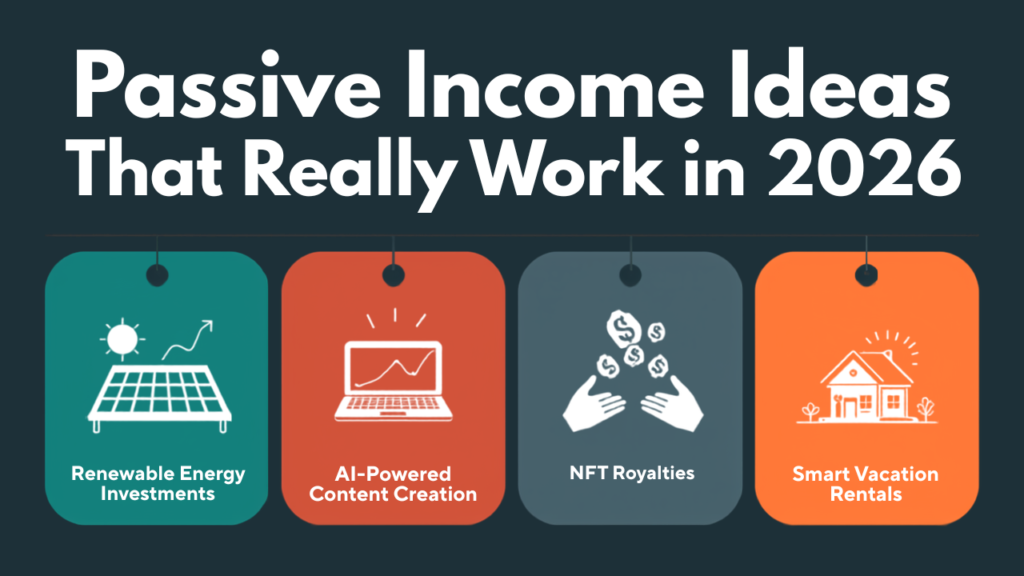 Passive Income Ideas That Really Work in 2026

Renewable Energy Investments

AI-Powered Content Creation

NFT Royalties

Smart Vacation Rentals